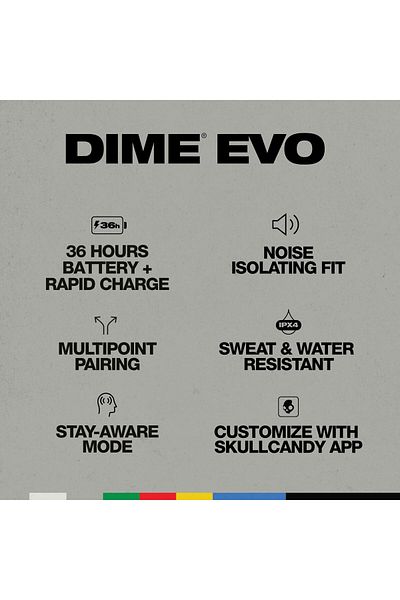 DIME® EVO

36h

36 HOURS BATTERY + RAPID CHARGE

NOISE ISOLATING FIT

MULTIPOINT PAIRING

IPX4

SWEAT & WATER RESISTANT

STAY-AWARE MODE

CUSTOMIZE WITH SKULLCANDY APP